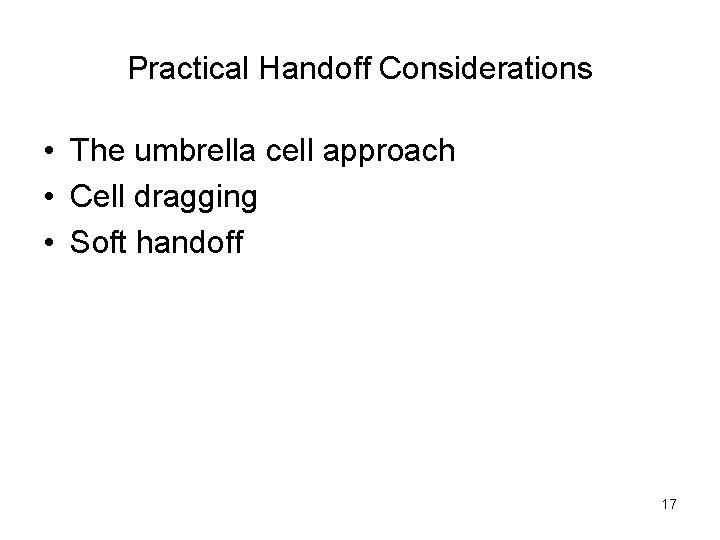 Practical Handoff Considerations

• The umbrella cell approach
• Cell dragging
• Soft handoff

17